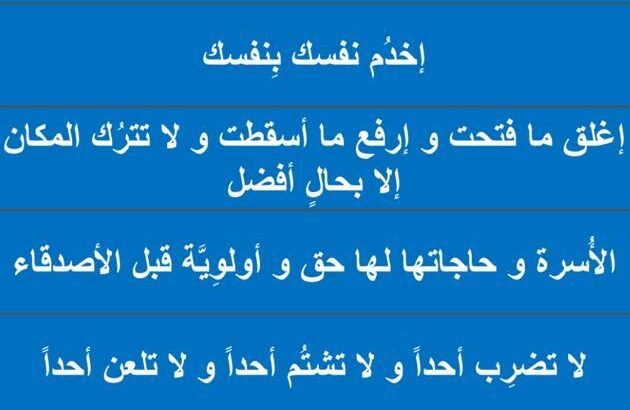 إخدُم نفسك بِنفسك

إغلق ما فتحت و إرفع ما أسقطت و لا تترُك المكان إلا بحالٍ أفضل

الأُسرة و حاجاتها لها حق و أولوِيَّة قبل الأصدقاء

لا تضرِب أحداً و لا تشتُم أحداً و لا تلعن أحداً